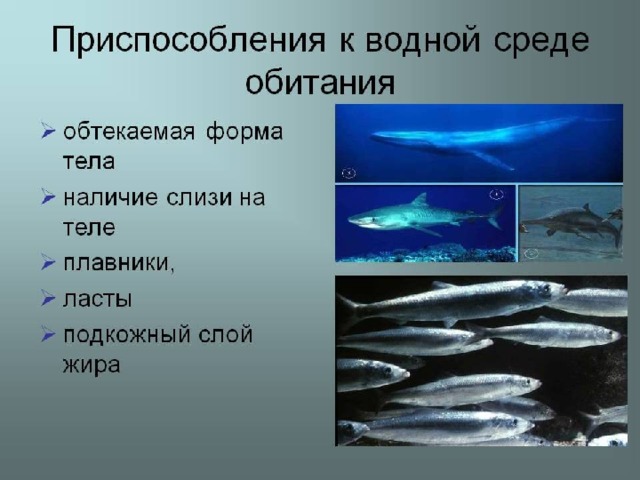 Приспособления к водной среде обитания

➢ обтекаемая форма тела
➢ наличие слизи на теле
➢ плавники,
➢ ласты
➢ подкожный слой жира